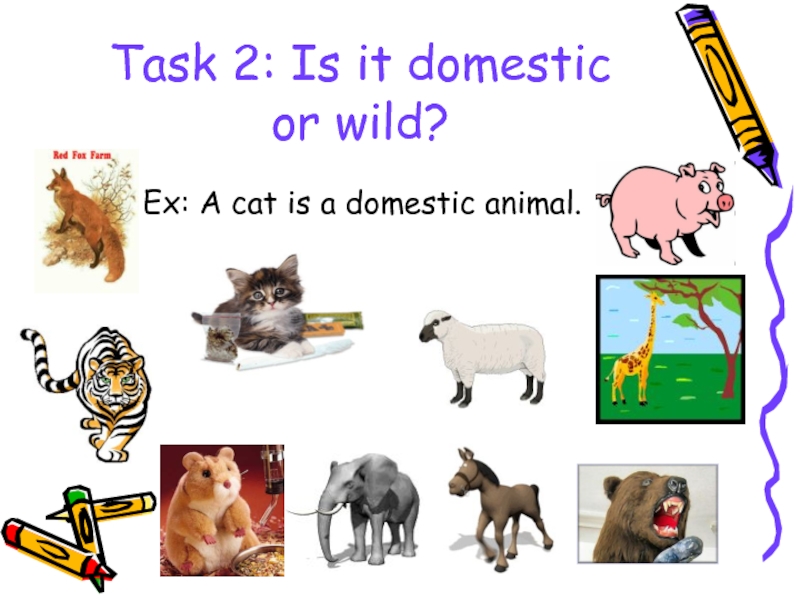 Task 2: Is it domestic or wild?

Red Fox Farm

Ex: A cat is a domestic animal.